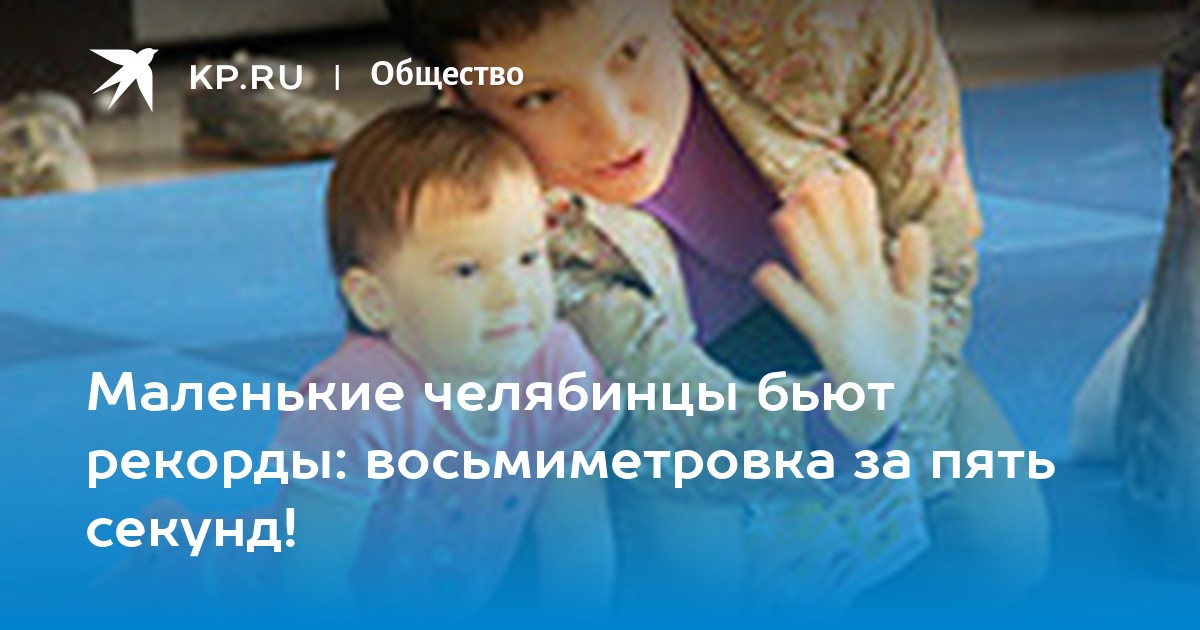 KP.RU | Общество

Маленькие челябинцы бьют рекорды: восьмиметровка за пять секунд!